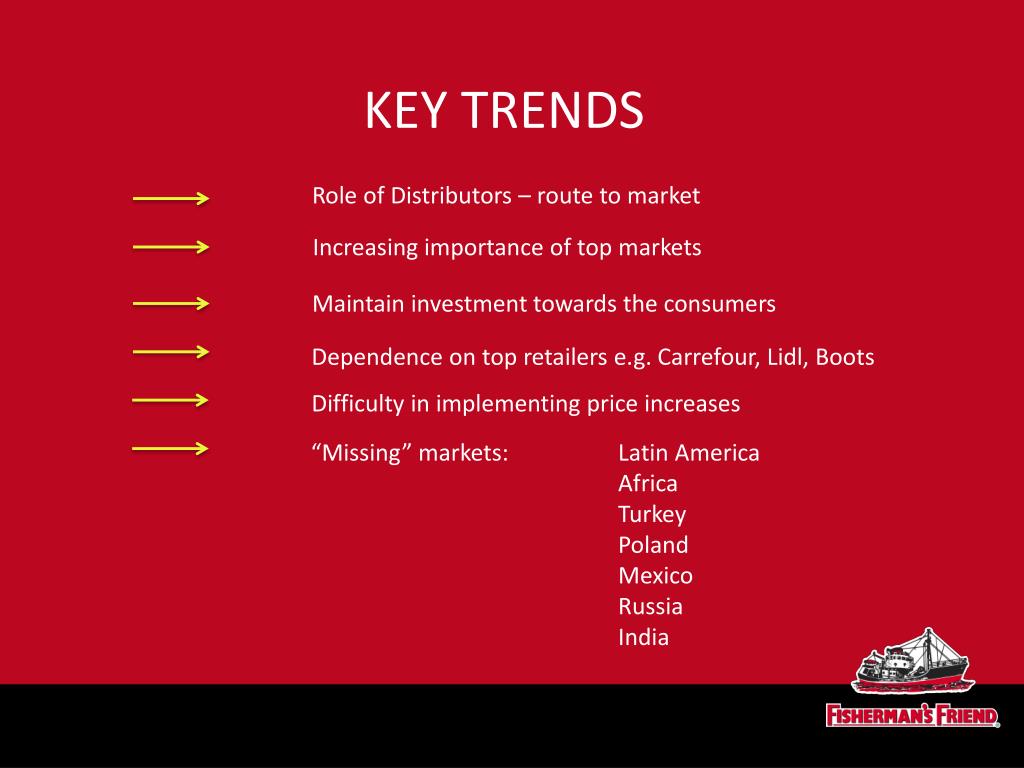 KEY TRENDS

Role of Distributors – route to market

Increasing importance of top markets

Maintain investment towards the consumers

Dependence on top retailers e.g. Carrefour, Lidl, Boots

Difficulty in implementing price increases

“Missing” markets: Latin America
Africa
Turkey
Poland
Mexico
Russia
India

FISHERMAN'S FRIEND